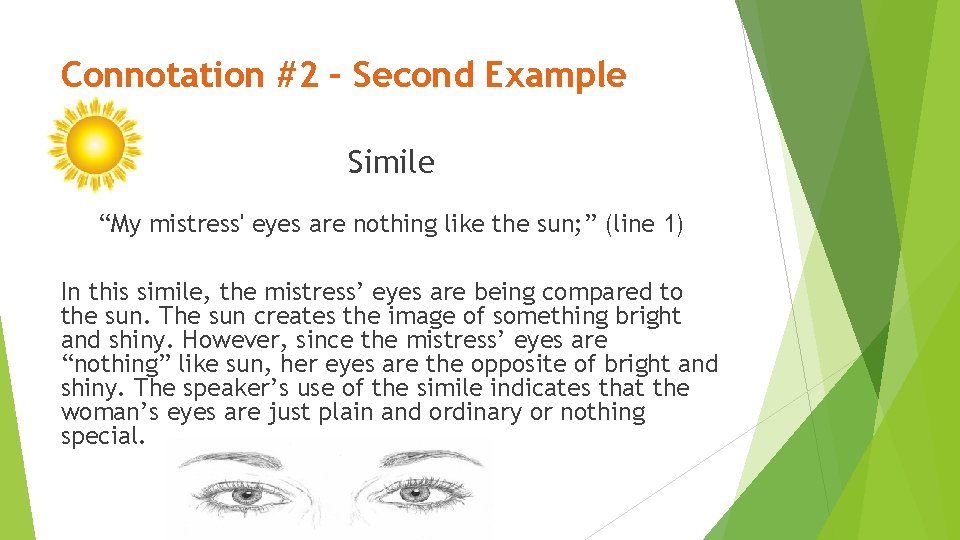 Connotation #2 – Second Example

Simile

“My mistress' eyes are nothing like the sun;” (line 1)

In this simile, the mistress’ eyes are being compared to the sun. The sun creates the image of something bright and shiny. However, since the mistress’ eyes are “nothing” like sun, her eyes are the opposite of bright and shiny. The speaker’s use of the simile indicates that the woman’s eyes are just plain and ordinary or nothing special.